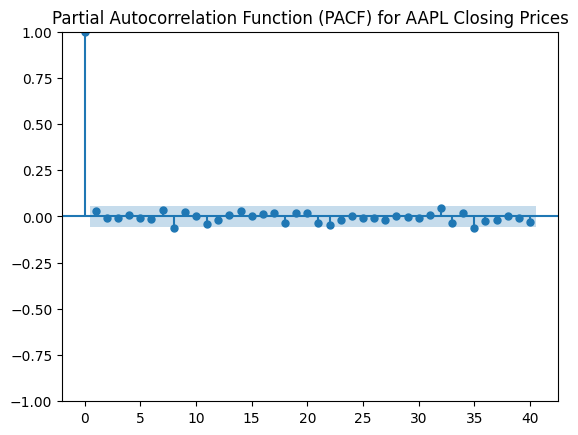 Partial Autocorrelation Function (PACF) for AAPL Closing Prices

1.00
0.75
0.50
0.25
0.00
−0.25
−0.50
−0.75
−1.00

0
5
10
15
20
25
30
35
40